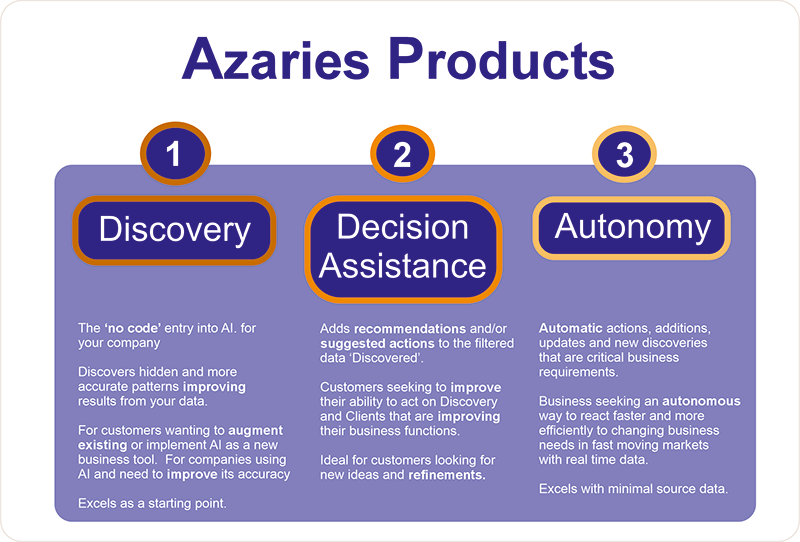 Azaries Products

1

Discovery

The 'no code' entry into AI. for your company

Discovers hidden and more accurate patterns improving results from your data.

For customers wanting to augment existing or implement AI as a new business tool. For companies using AI and need to improve its accuracy

Excels as a starting point.

2

Decision Assistance

Adds recommendations and/or suggested actions to the filtered data 'Discovered'.

Customers seeking to improve their ability to act on Discovery and Clients that are improving their business functions.

Ideal for customers looking for new ideas and refinements.

3

Autonomy

Automatic actions, additions, updates and new discoveries that are critical business requirements.

Business seeking an autonomous way to react faster and more efficiently to changing business needs in fast moving markets with real time data.

Excels with minimal source data.